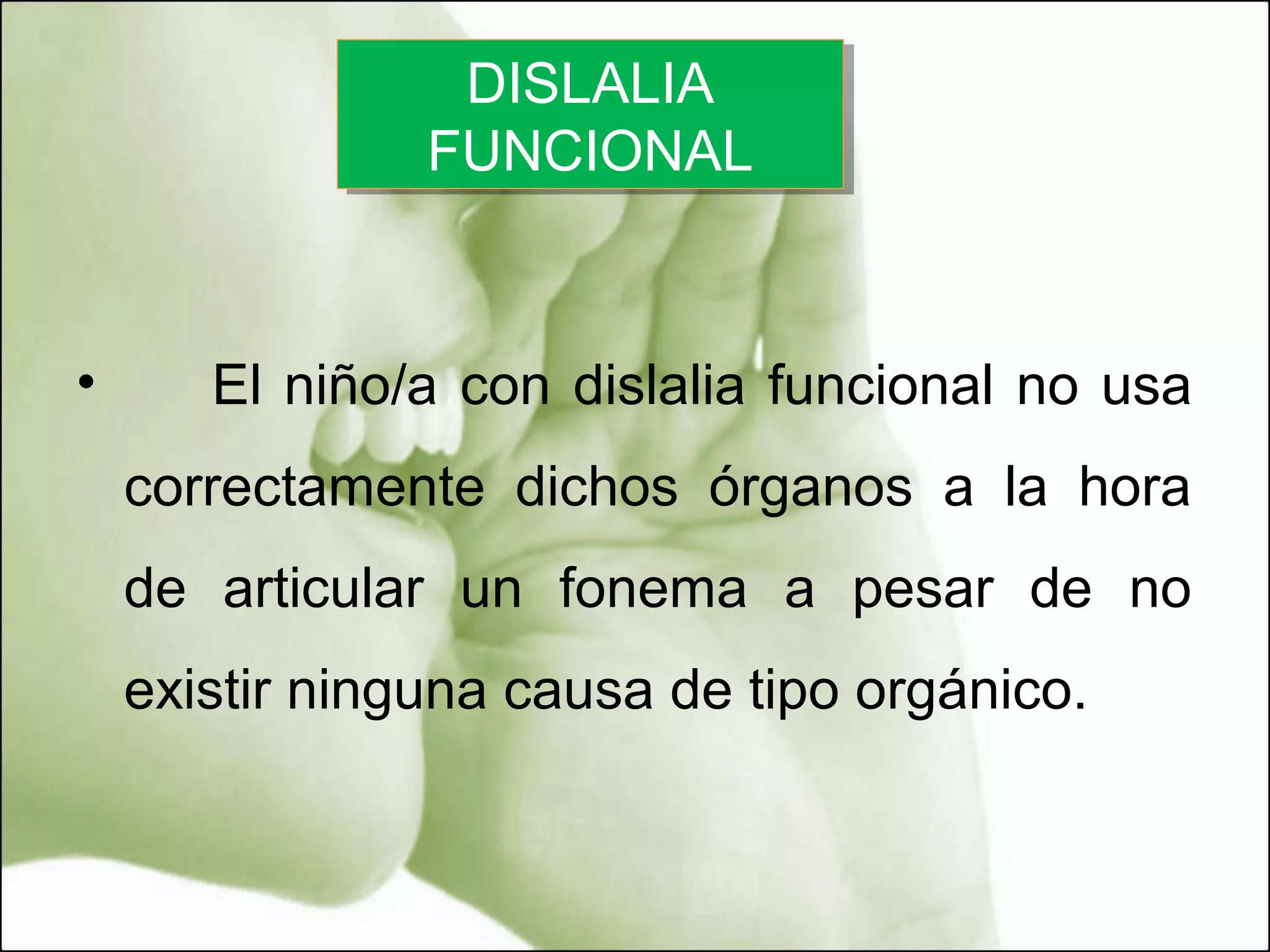 DISLALIA FUNCIONAL

• El niño/a con dislalia funcional no usa correctamente dichos órganos a la hora de articular un fonema a pesar de no existir ninguna causa de tipo orgánico.